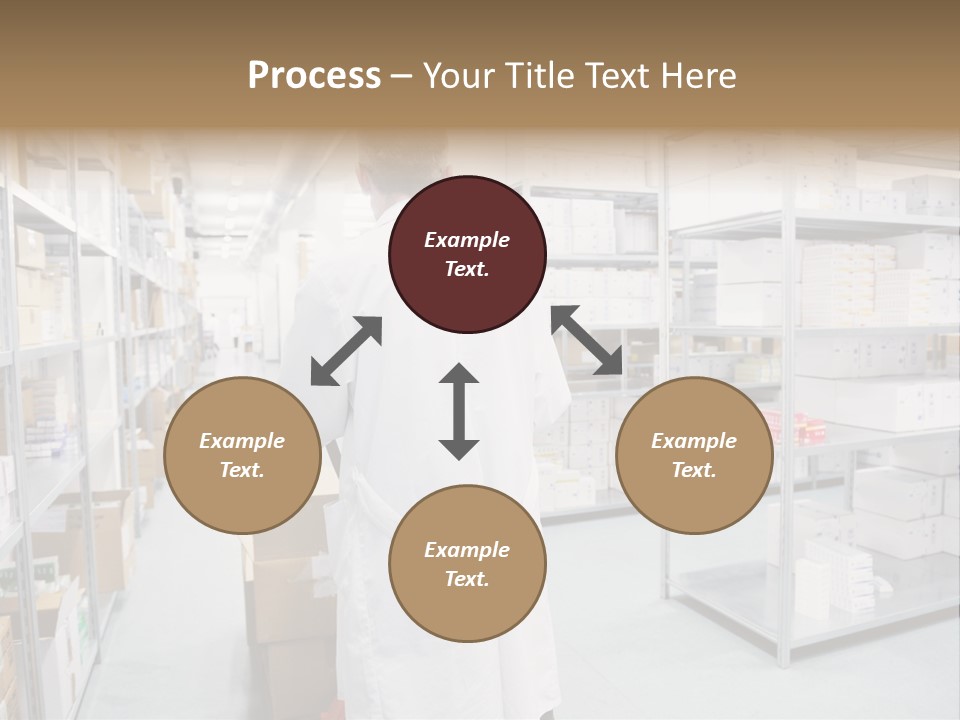 Process – Your Title Text Here

Example Text.

Example Text.

Example Text.

Example Text.